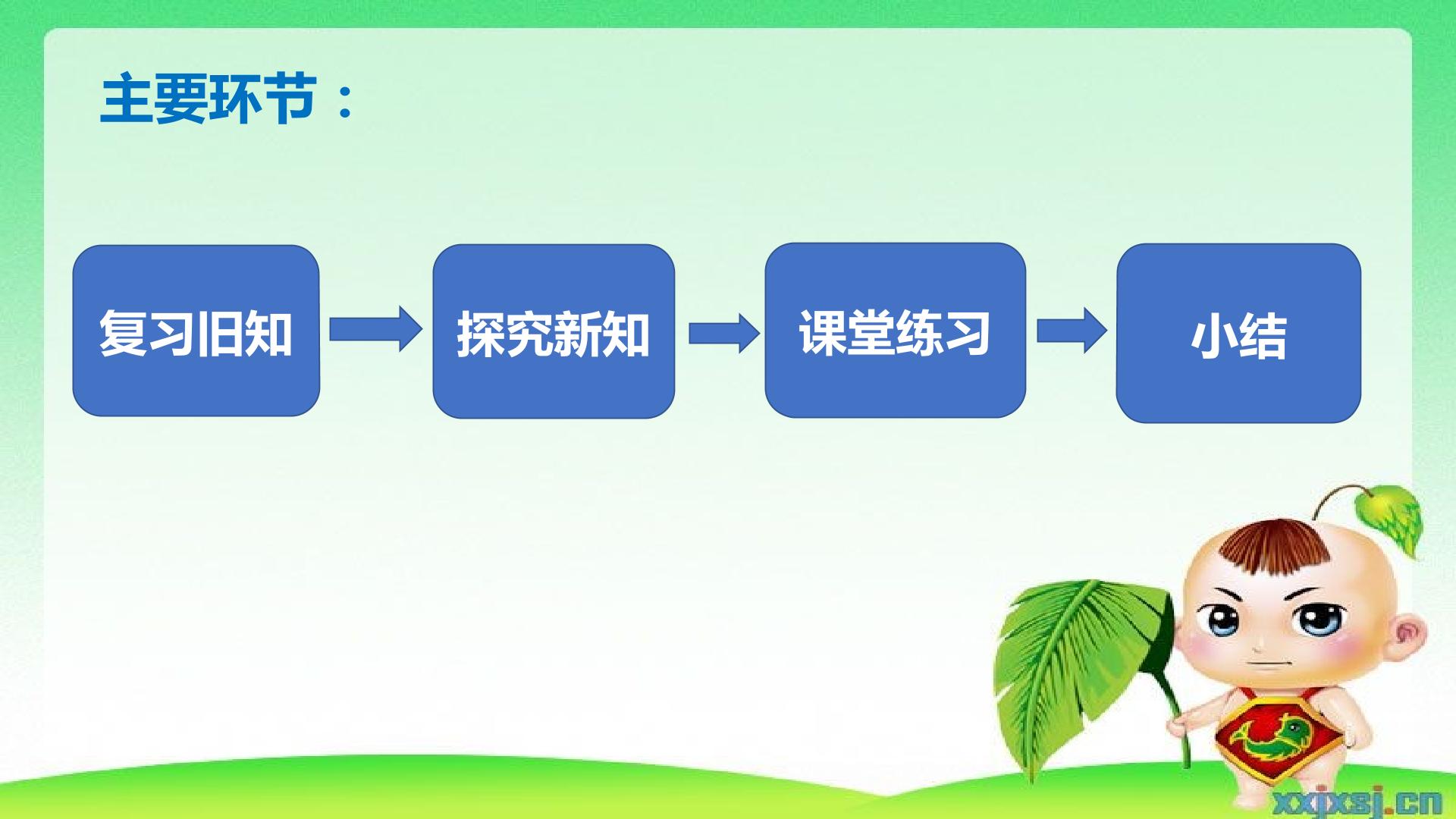 主要环节：

复习旧知

探究新知

课堂练习

小结

xxjxsj.cn